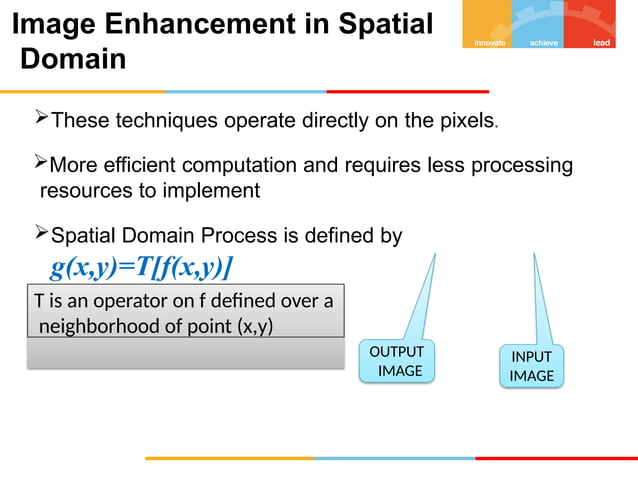 Image Enhancement in Spatial Domain

innovate achieve lead

➢These techniques operate directly on the pixels.

➢More efficient computation and requires less processing resources to implement

➢Spatial Domain Process is defined by

$g(x,y)=T[f(x,y)]$

T is an operator on f defined over a neighborhood of point (x,y)

OUTPUT IMAGE

INPUT IMAGE